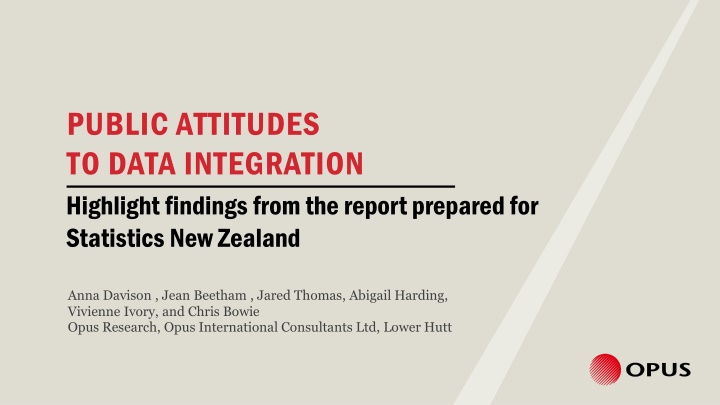 PUBLIC ATTITUDES TO DATA INTEGRATION

Highlight findings from the report prepared for Statistics New Zealand

Anna Davison , Jean Beetham , Jared Thomas, Abigail Harding, Vivienne Ivory, and Chris Bowie
Opus Research, Opus International Consultants Ltd, Lower Hutt

OPUS